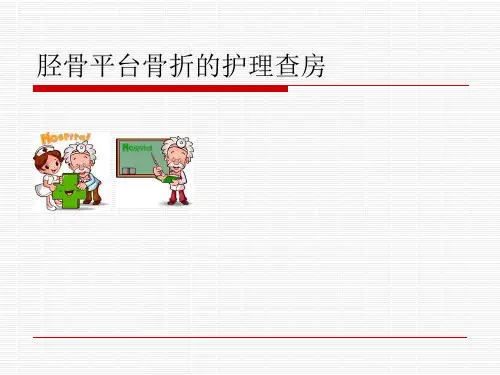 胫骨平台骨折的护理查房

Hospital

Hospital